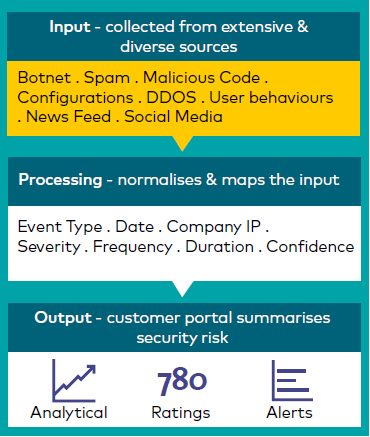 Input - collected from extensive & diverse sources

Botnet . Spam . Malicious Code . Configurations . DDOS . User behaviours . News Feed . Social Media

Processing - normalises & maps the input

Event Type . Date . Company IP . Severity . Frequency . Duration . Confidence

Output - customer portal summarises security risk

Analytical

780
Ratings

Alerts